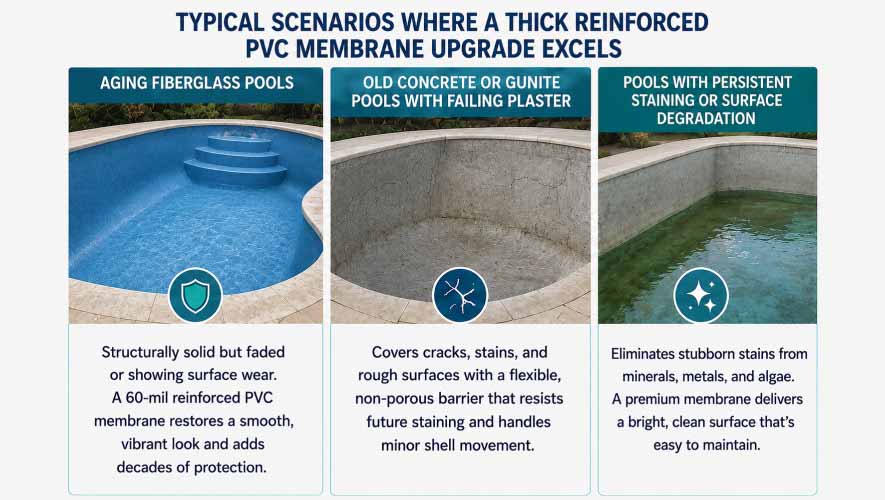 TYPICAL SCENARIOS WHERE A THICK REINFORCED PVC MEMBRANE UPGRADE EXCELS

AGING FIBERGLASS POOLS

Structurally solid but faded or showing surface wear. A 60-mil reinforced PVC membrane restores a smooth, vibrant look and adds decades of protection.

OLD CONCRETE OR GUNITE POOLS WITH FAILING PLASTER

Covers cracks, stains, and rough surfaces with a flexible, non-porous barrier that resists future staining and handles minor shell movement.

POOLS WITH PERSISTENT STAINING OR SURFACE DEGRADATION

Eliminates stubborn stains from minerals, metals, and algae. A premium membrane delivers a bright, clean surface that's easy to maintain.